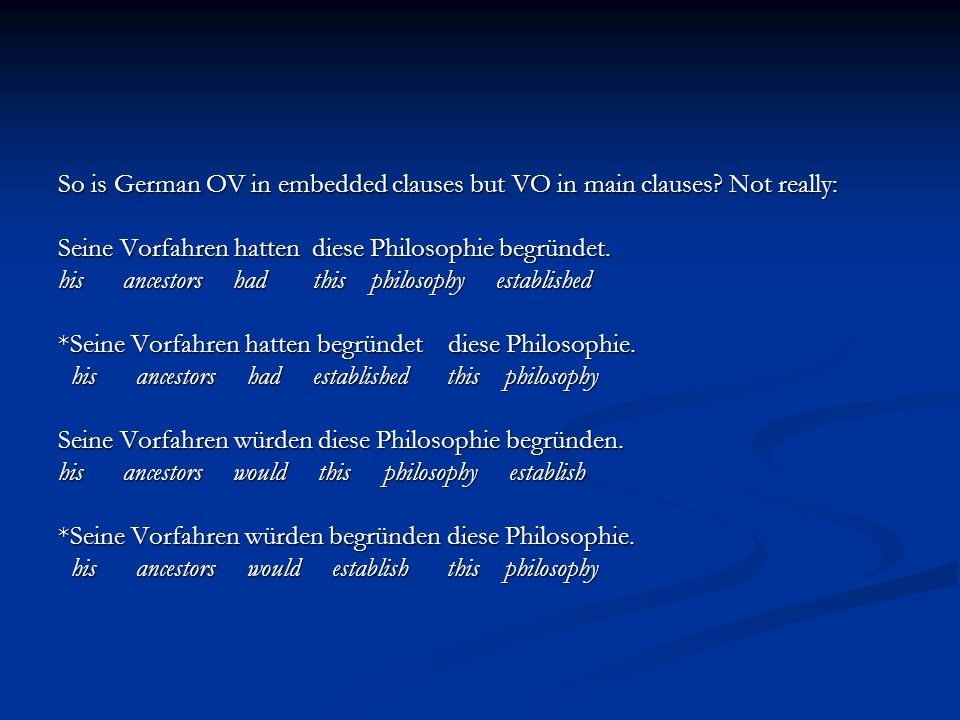 So is German OV in embedded clauses but VO in main clauses? Not really:

Seine Vorfahren hatten diese Philosophie begründet.
his ancestors had this philosophy established

*Seine Vorfahren hatten begründet diese Philosophie.
his ancestors had established this philosophy

Seine Vorfahren würden diese Philosophie begründen.
his ancestors would this philosophy establish

*Seine Vorfahren würden begründen diese Philosophie.
his ancestors would establish this philosophy